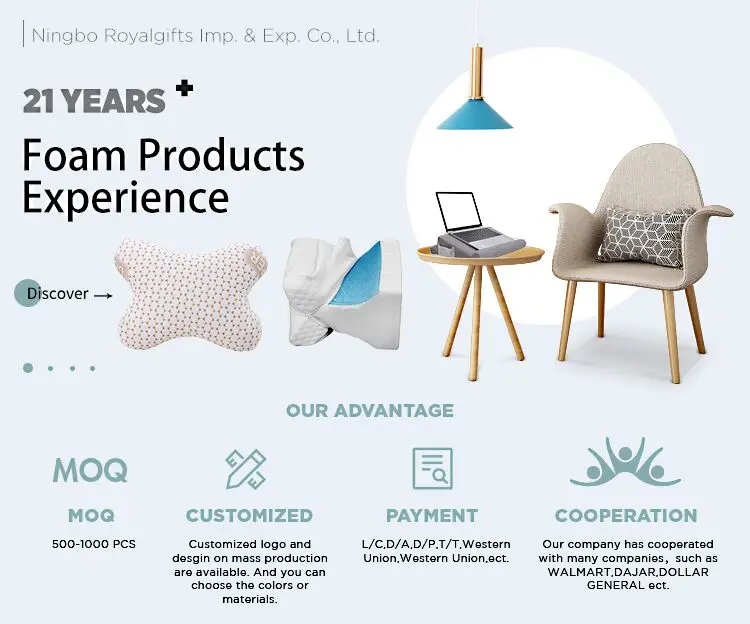 Ningbo Royalgifts Imp. & Exp. Co., Ltd.

21 YEARS +

Foam Products Experience

Discover →

OUR ADVANTAGE

MOQ

MOQ

500-1000 PCS

CUSTOMIZED

Customized logo and desgin on mass production are available. And you can choose the colors or materials.

PAYMENT

L/C,D/A,D/P,T/T,Western Union,Western Union,ect.

COOPERATION

Our company has cooperated with many companies, such as WALMART,DAJAR,DOLLAR GENERAL ect.